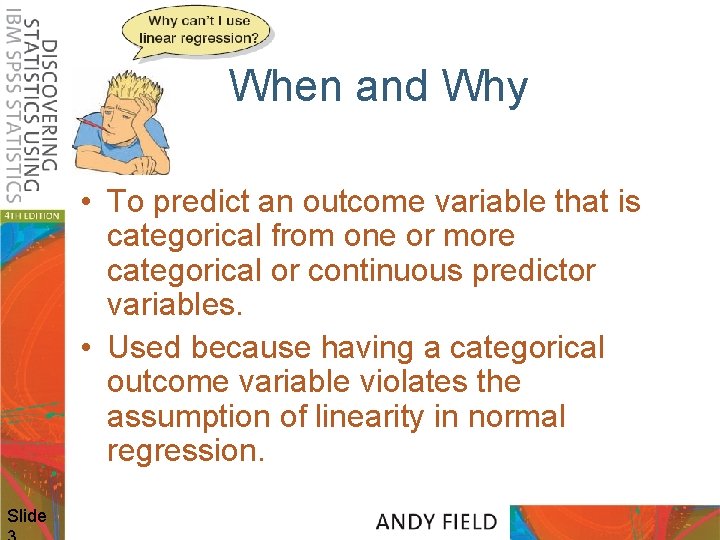 DISCOVERING STATISTICS USING IBM SPSS STATISTICS

4TH EDITION

Why can't I use linear regression?

When and Why

• To predict an outcome variable that is categorical from one or more categorical or continuous predictor variables.

• Used because having a categorical outcome variable violates the assumption of linearity in normal regression.

Slide 3

ANDY FIELD